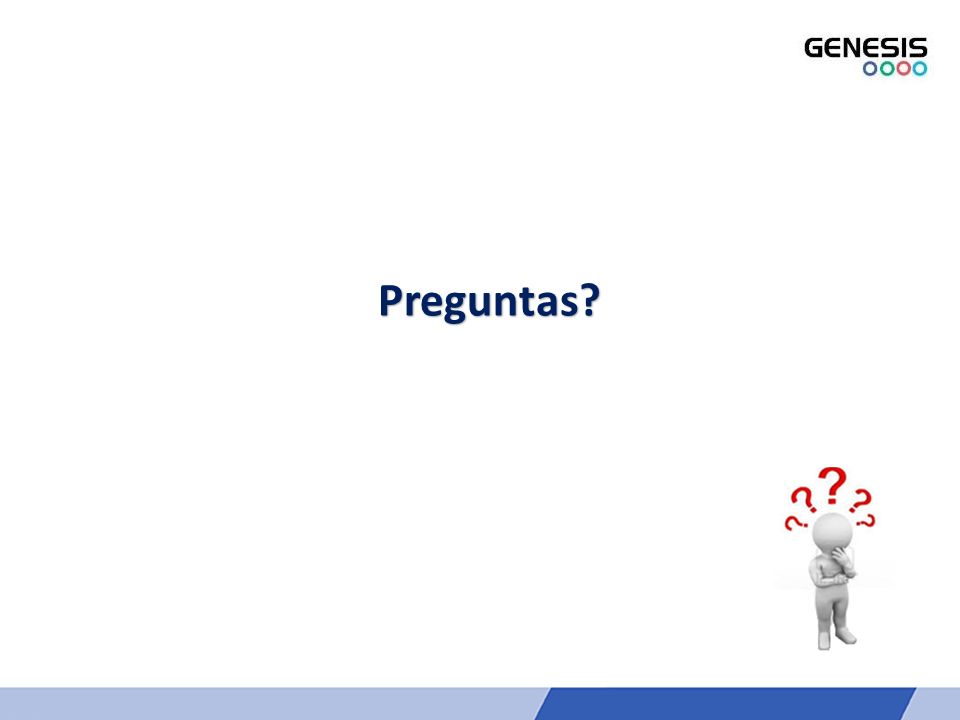 GENESIS

Preguntas?